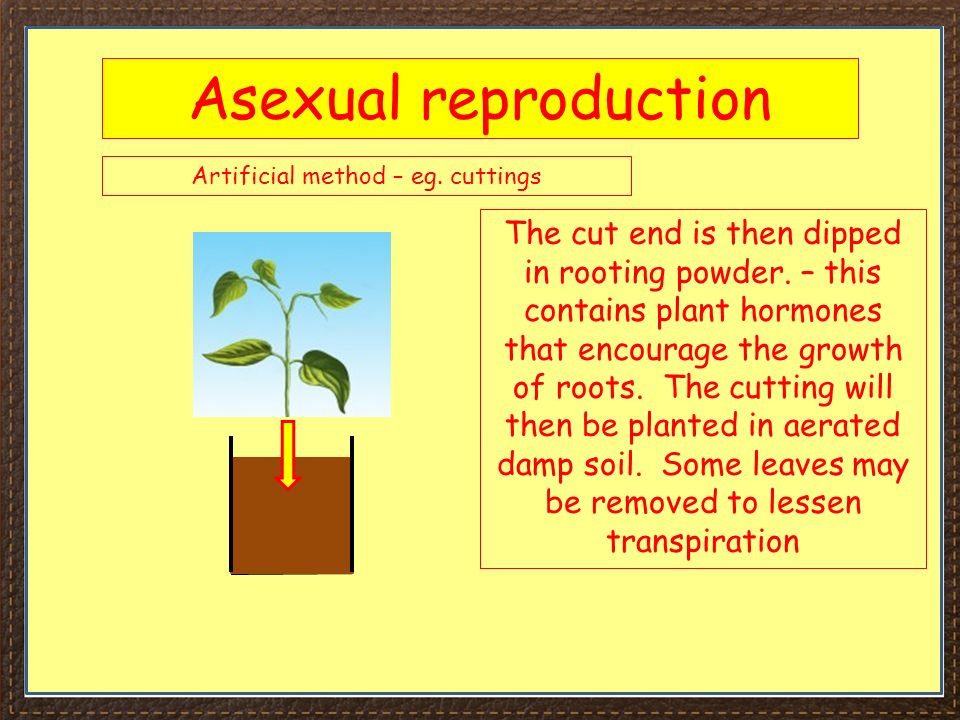 Asexual reproduction

Artificial method – eg. cuttings

The cut end is then dipped in rooting powder. – this contains plant hormones that encourage the growth of roots. The cutting will then be planted in aerated damp soil. Some leaves may be removed to lessen transpiration